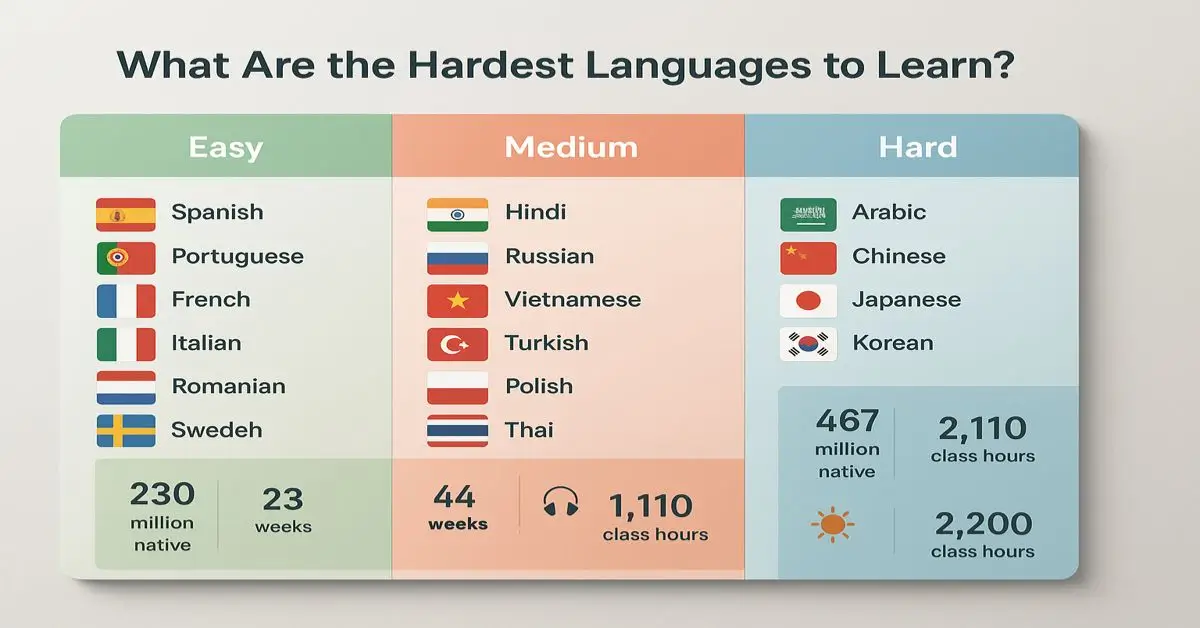 What Are the Hardest Languages to Learn?

Easy

Spanish
Portuguese
French
Italian
Romanian
Swedeh

230 million native
23 weeks

Medium

Hindi
Russian
Vietnamese
Turkish
Polish
Thai

44 weeks
1,110 class hours

Hard

Arabic
Chinese
Japanese
Korean

467 million native
2,110 class hours
2,200 class hours